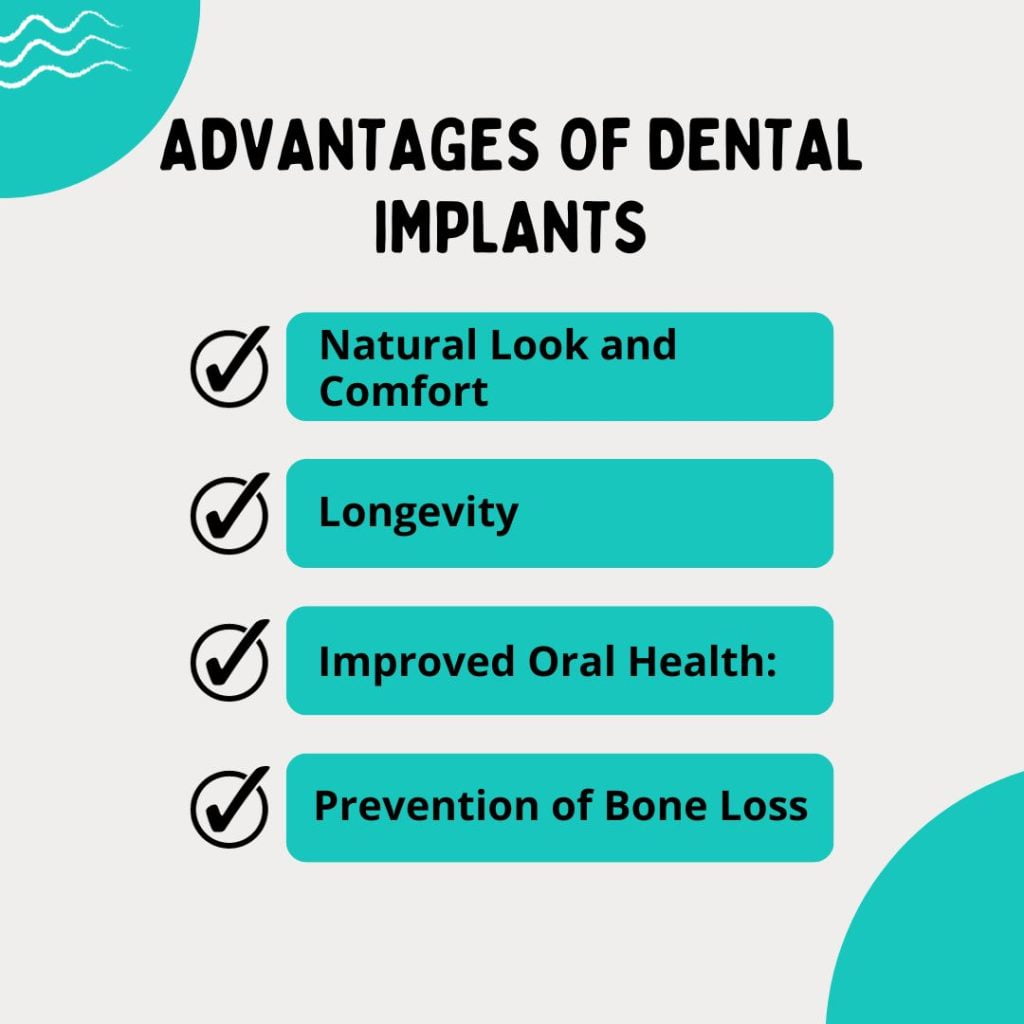 ADVANTAGES OF DENTAL IMPLANTS

Natural Look and Comfort

Longevity

Improved Oral Health:

Prevention of Bone Loss